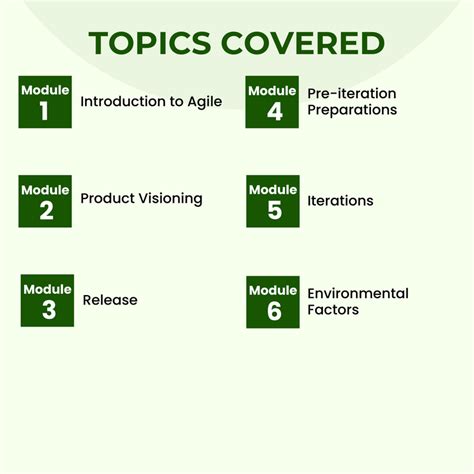 TOPICS COVERED

Module 1 Introduction to Agile

Module 2 Product Visioning

Module 3 Release

Module 4 Pre-iteration Preparations

Module 5 Iterations

Module 6 Environmental Factors